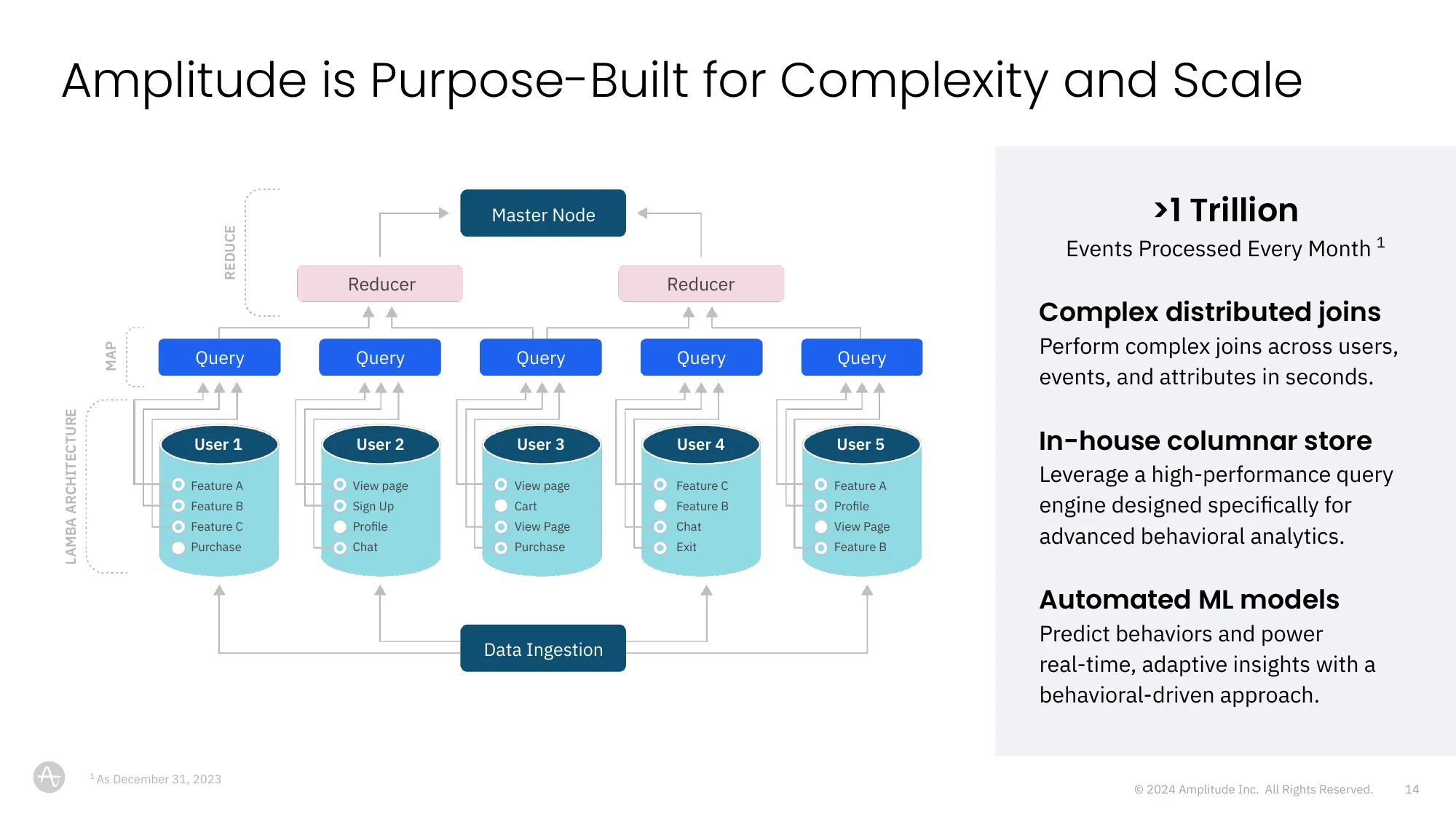 Amplitude is Purpose-Built for Complexity and Scale

REDUCE

Master Node

Reducer

Reducer

MAP

Query

Query

Query

Query

Query

LAMBA ARCHITECTURE

User 1
Feature A
Feature B
Feature C
Purchase

User 2
View page
Sign Up
Profile
Chat

User 3
View page
Cart
View Page
Purchase

User 4
Feature C
Feature B
Chat
Exit

User 5
Feature A
Profile
View Page
Feature B

Data Ingestion

>1 Trillion
Events Processed Every Month $^1$

Complex distributed joins
Perform complex joins across users, events, and attributes in seconds.

In-house columnar store
Leverage a high-performance query engine designed specifically for advanced behavioral analytics.

Automated ML models
Predict behaviors and power real-time, adaptive insights with a behavioral-driven approach.

$^1$ As December 31, 2023

© 2024 Amplitude Inc. All Rights Reserved. 14